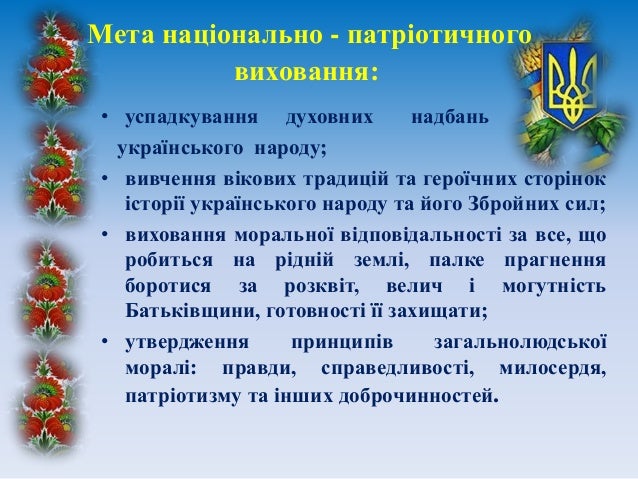 Мета національно - патріотичного виховання:

• успадкування духовних надбань українського народу;
• вивчення вікових традицій та героїчних сторінок історії українського народу та його Збройних сил;
• виховання моральної відповідальності за все, що робиться на рідній землі, палке прагнення боротися за розквіт, велич і могутність Батьківщини, готовності її захищати;
• утвердження принципів загальнолюдської моралі: правди, справедливості, милосердя, патріотизму та інших доброчинностей.